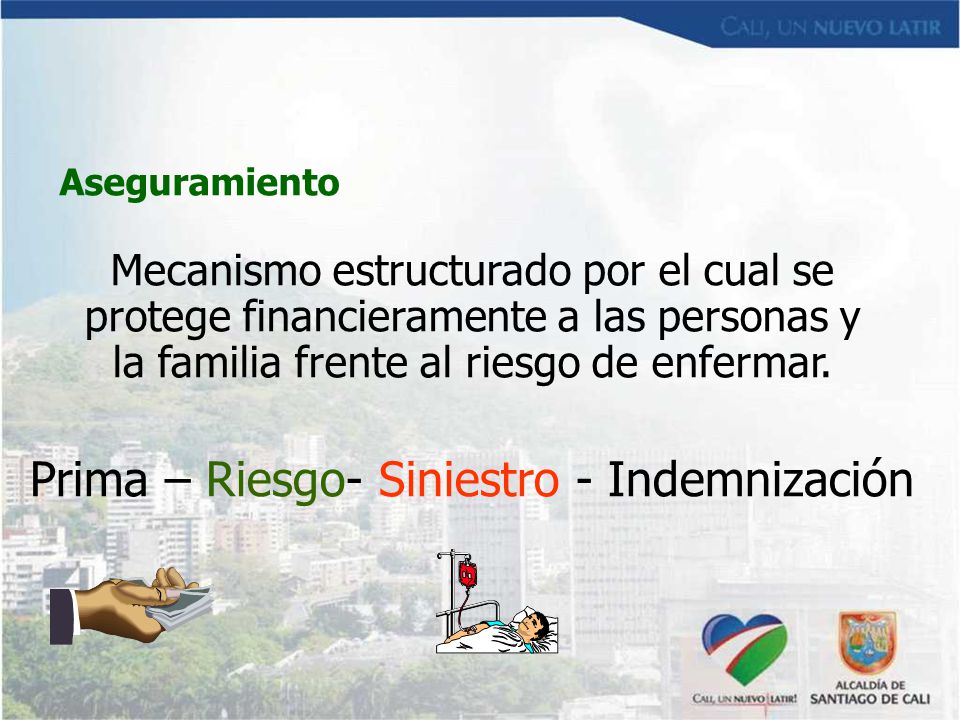 CALI, UN NUEVO LATIR

Aseguramiento

Mecanismo estructurado por el cual se protege financieramente a las personas y la familia frente al riesgo de enfermar.

Prima – Riesgo- Siniestro - Indemnización

CALI, UN NUEVO LATIR!

ALCALDÍA DE SANTIAGO DE CALI